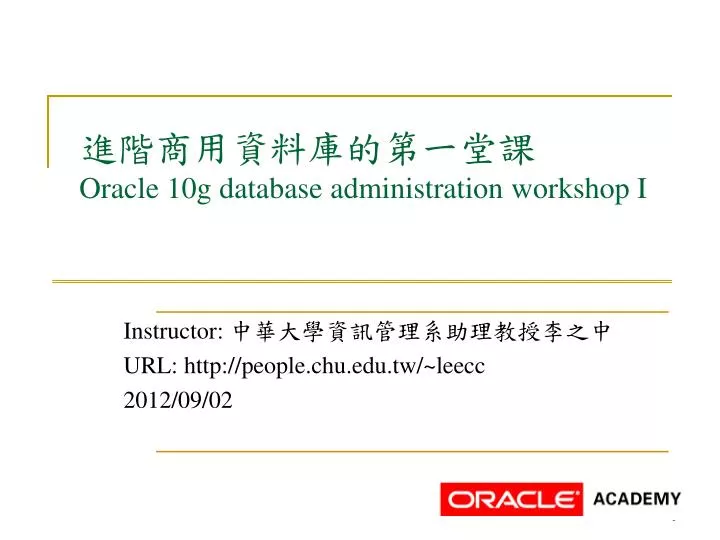 進階商用資料庫的第一堂課
Oracle 10g database administration workshop I

Instructor: 中華大學資訊管理系助理教授李之中
URL: http://people.chu.edu.tw/~leecc
2012/09/02

ORACLE ACADEMY